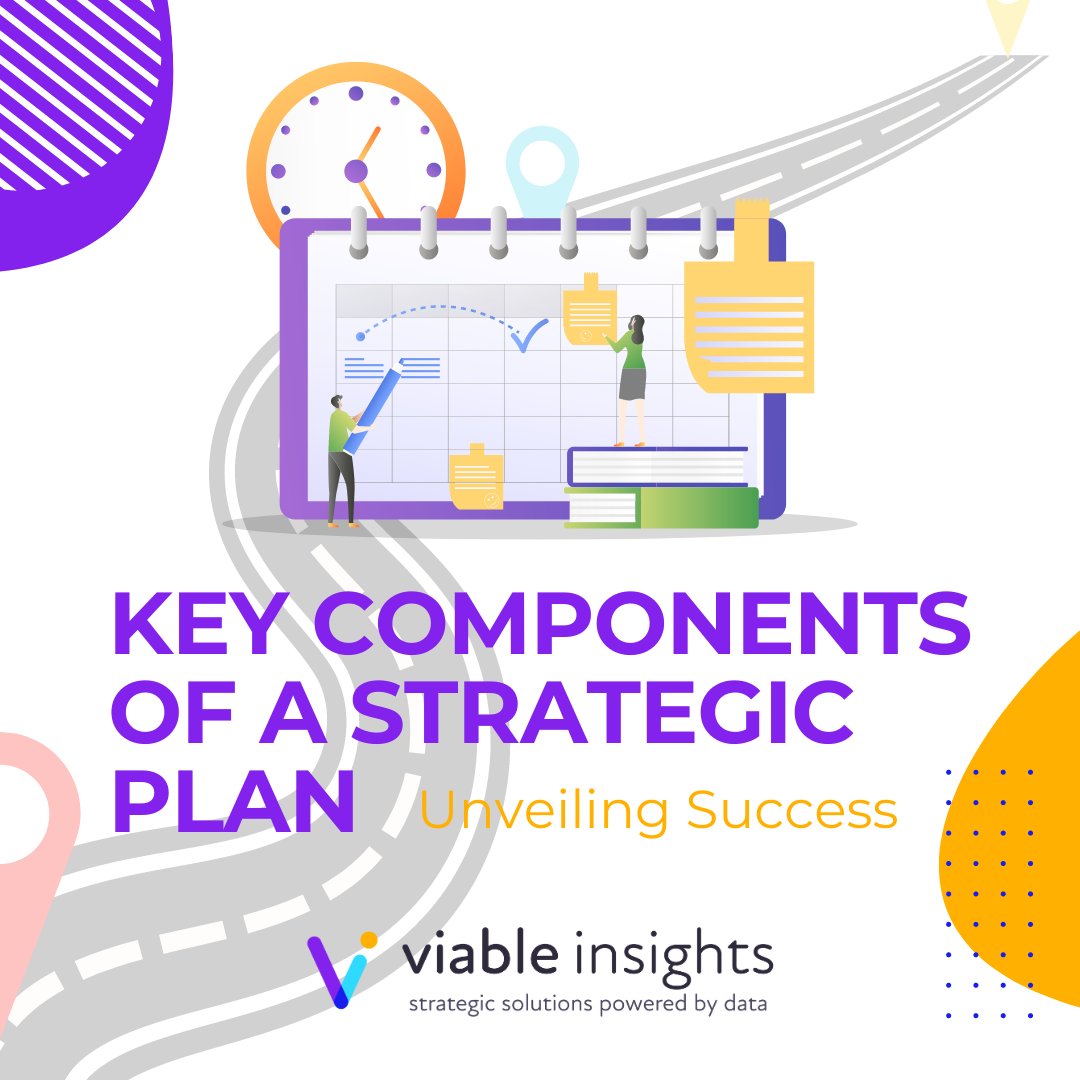 KEY COMPONENTS OF A STRATEGIC PLAN Unveiling Success

viable insights
strategic solutions powered by data